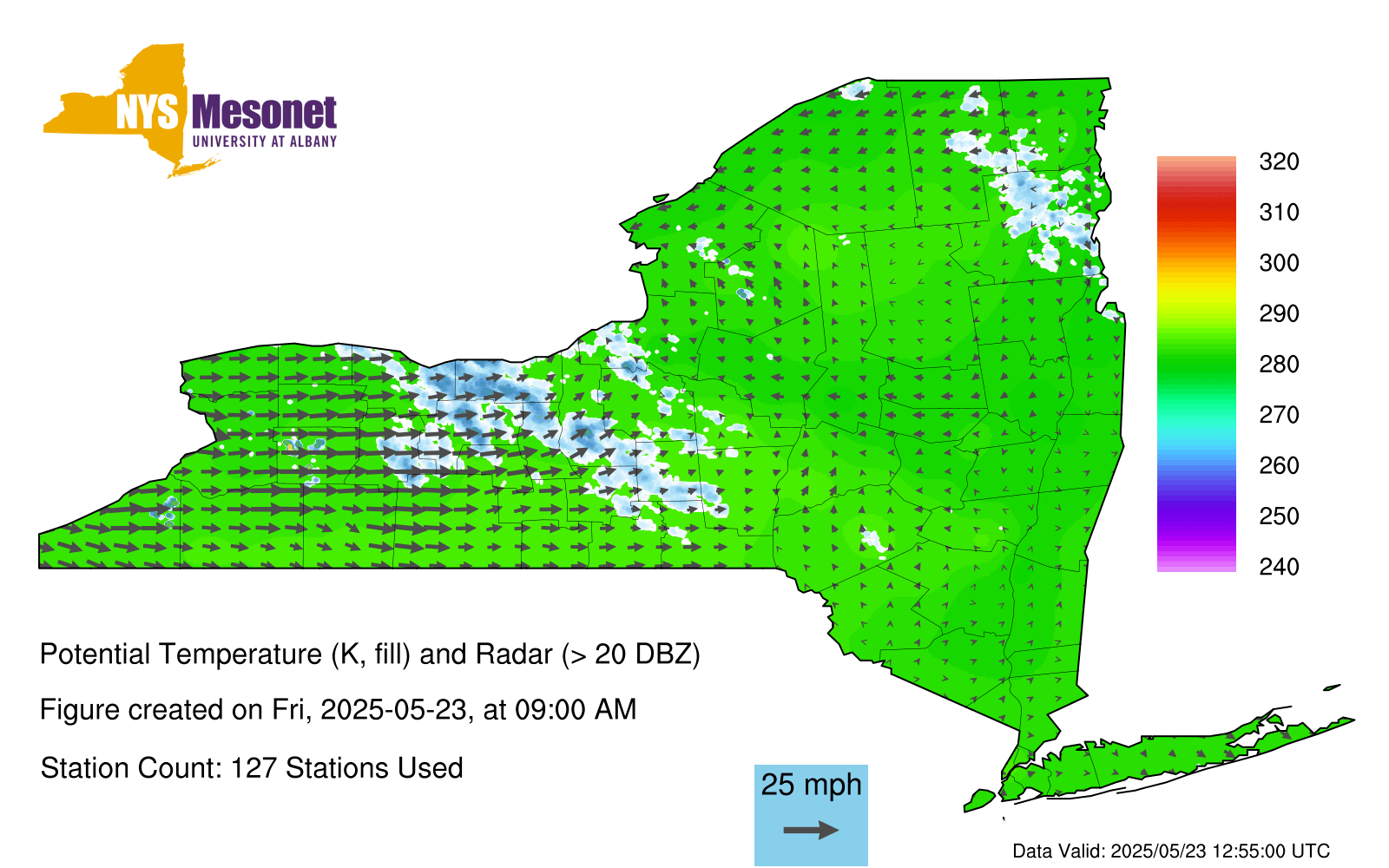 NYS Mesonet
UNIVERSITY AT ALBANY

320
310
300
290
280
270
260
250
240

Potential Temperature (K, fill) and Radar (> 20 DBZ)

Figure created on Fri, 2025-05-23, at 09:00 AM

Station Count: 127 Stations Used

25 mph

Data Valid: 2025/05/23 12:55:00 UTC